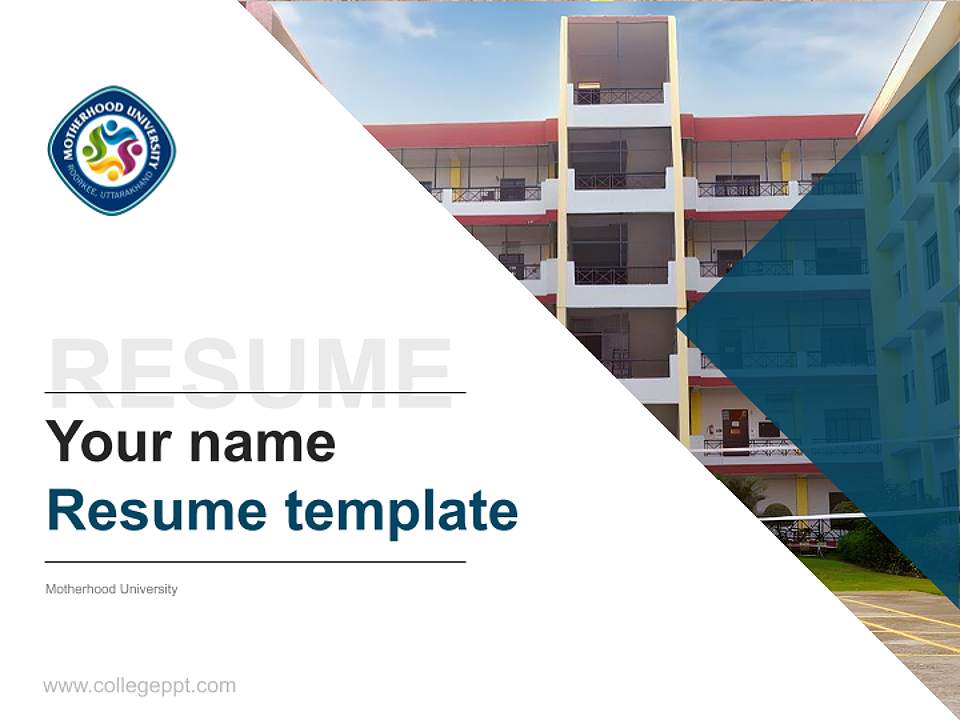 MOTHERHOOD UNIVERSITY
ROORKEE, UTTARAKHAND

RESUME

Your name

Resume template

Motherhood University

www.collegeppt.com